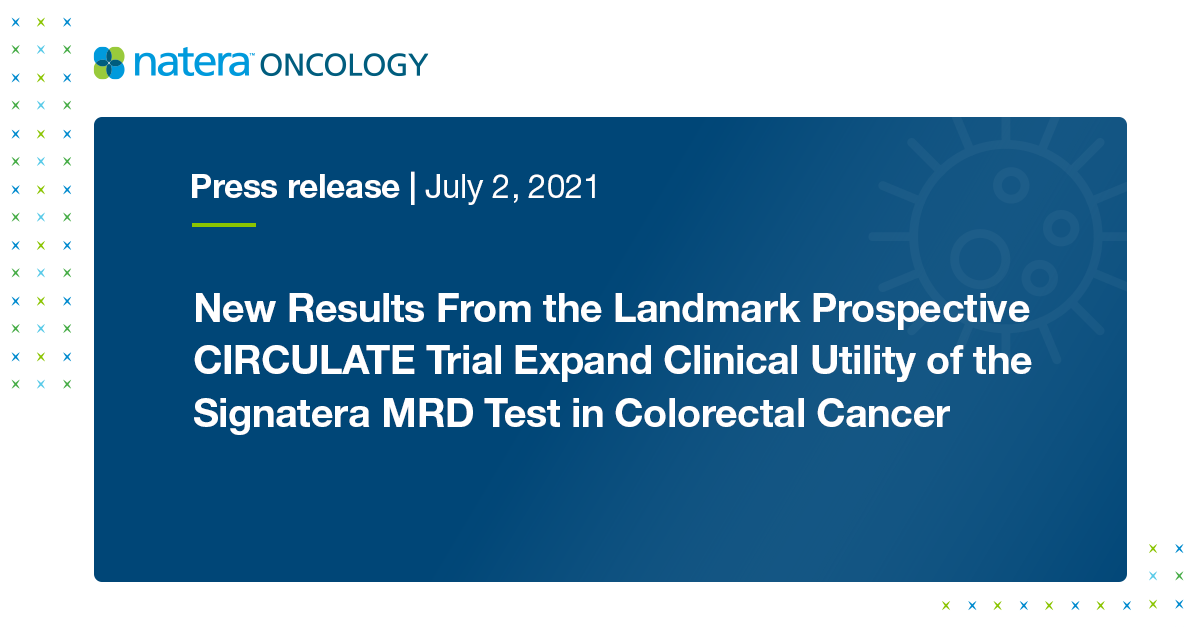 natera™ ONCOLOGY

Press release | July 2, 2021

New Results From the Landmark Prospective CIRCULATE Trial Expand Clinical Utility of the Signatera MRD Test in Colorectal Cancer